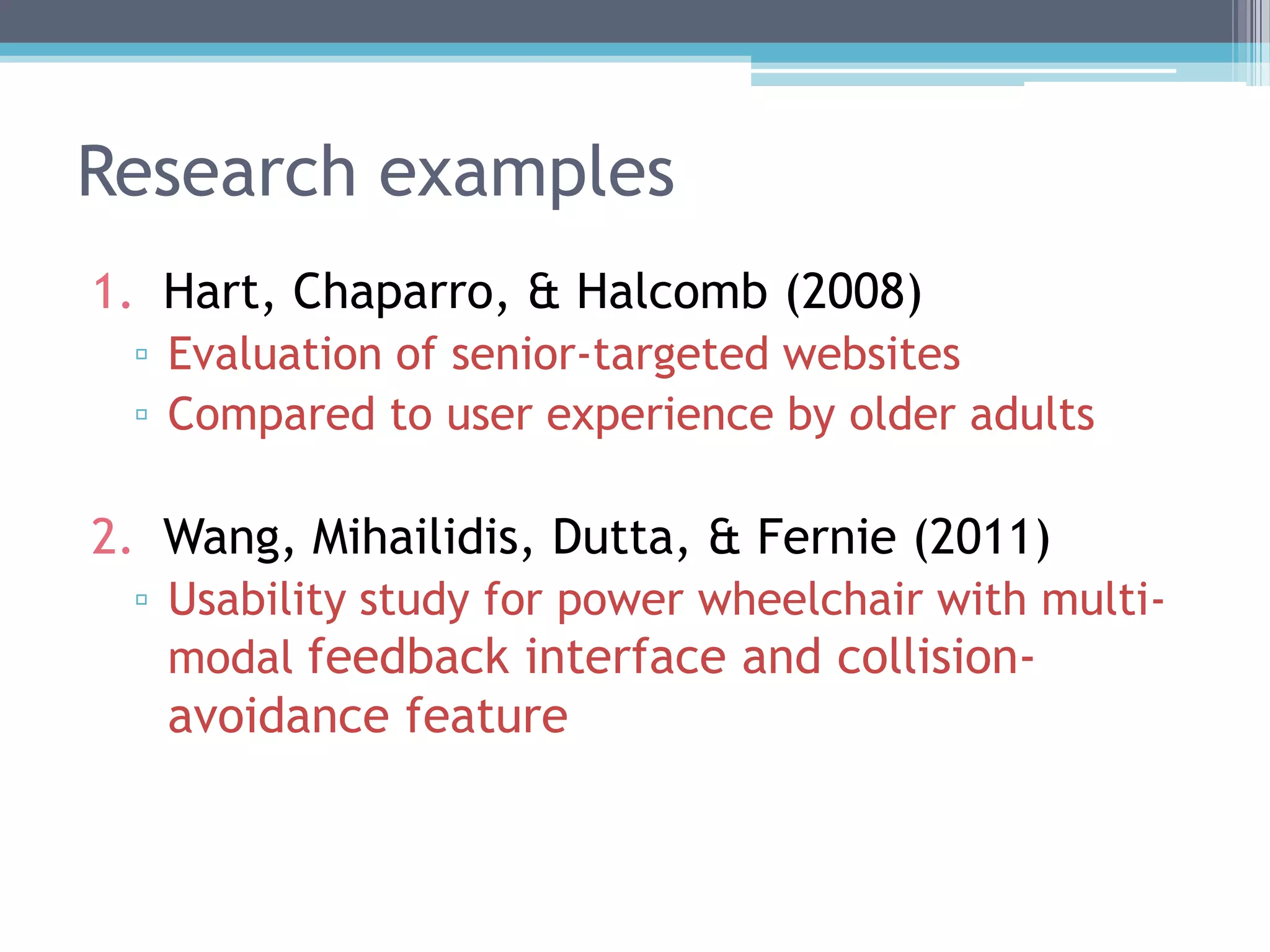 Research examples

1. Hart, Chaparro, & Halcomb (2008)
▫ Evaluation of senior-targeted websites
▫ Compared to user experience by older adults

2. Wang, Mihailidis, Dutta, & Fernie (2011)
▫ Usability study for power wheelchair with multi-modal feedback interface and collision-avoidance feature